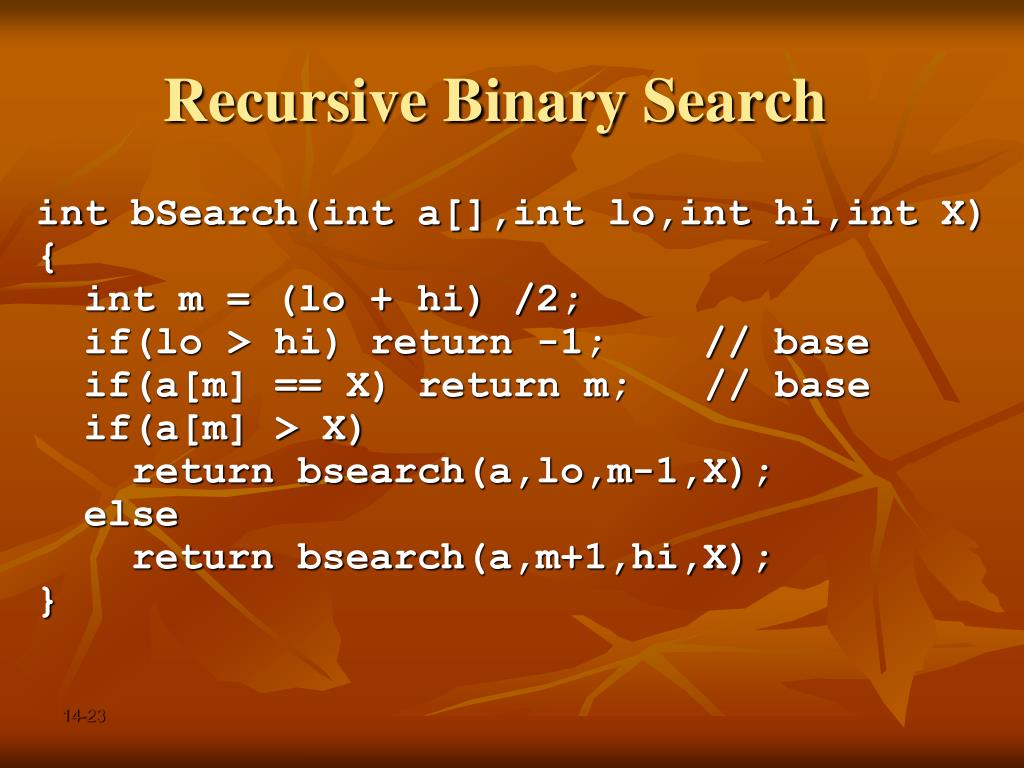 Recursive Binary Search

int bSearch(int a[],int lo,int hi,int X)
{
  int m = (lo + hi) /2;
  if(lo > hi) return -1;     // base
  if(a[m] == X) return m;    // base
  if(a[m] > X)
    return bsearch(a,lo,m-1,X);
  else
    return bsearch(a,m+1,hi,X);
}

14-23